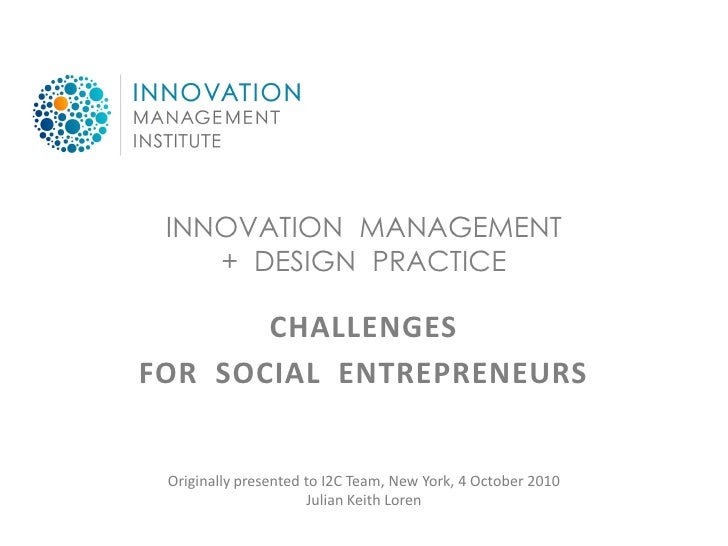 INNOVATION
MANAGEMENT
INSTITUTE

INNOVATION MANAGEMENT
+ DESIGN PRACTICE

CHALLENGES
FOR SOCIAL ENTREPRENEURS

Originally presented to I2C Team, New York, 4 October 2010
Julian Keith Loren